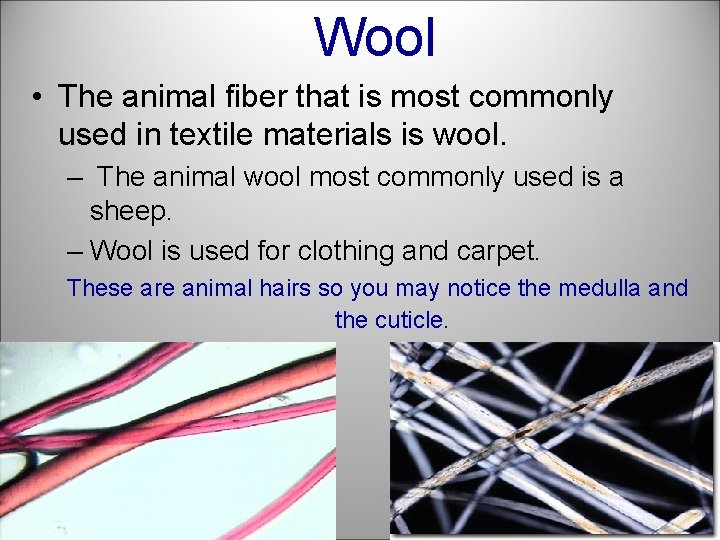 Wool

• The animal fiber that is most commonly used in textile materials is wool.

– The animal wool most commonly used is a sheep.

– Wool is used for clothing and carpet.

These are animal hairs so you may notice the medulla and the cuticle.